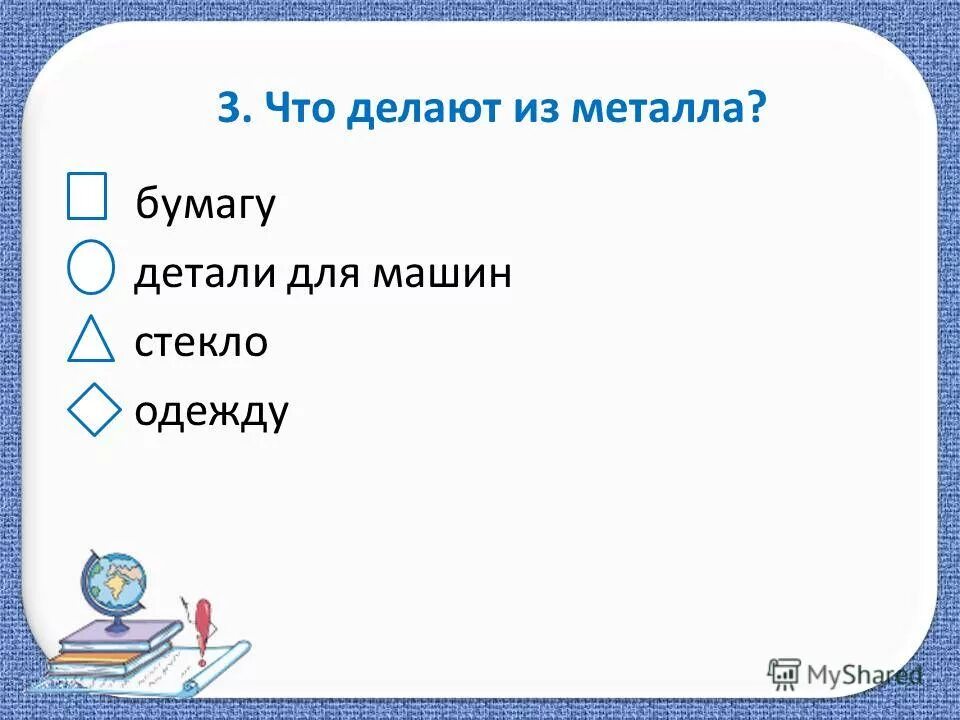 3. Что делают из металла?

бумагу

детали для машин

стекло

одежду

MyShared